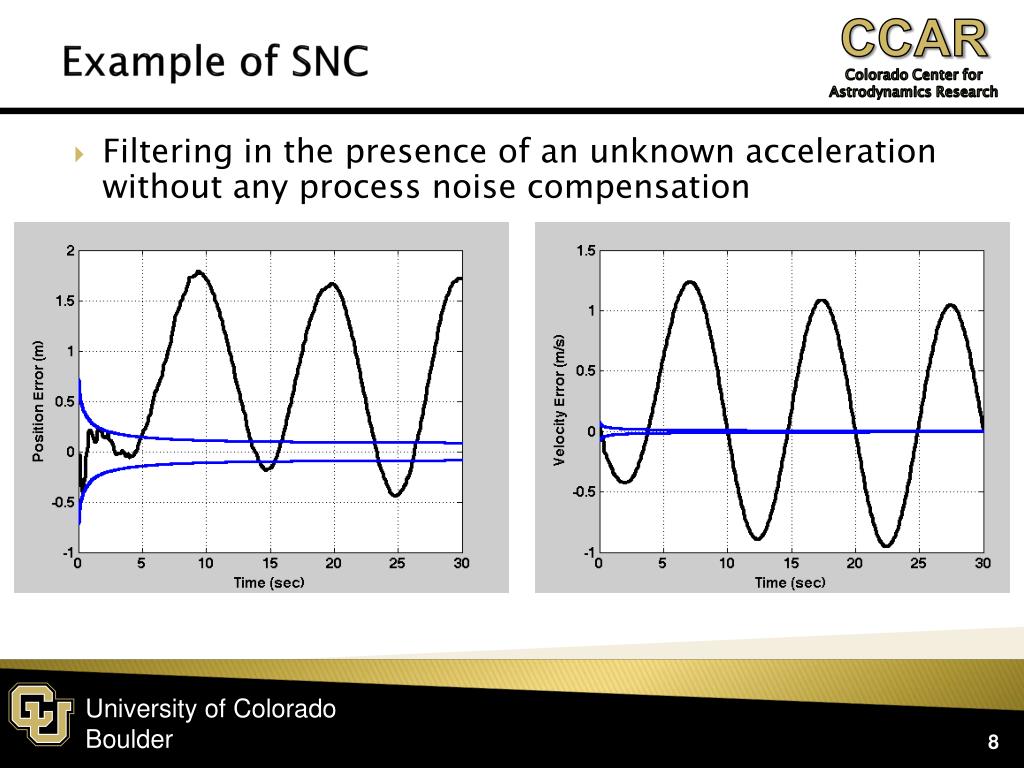 Example of SNC

CCAR
Colorado Center for Astrodynamics Research

Filtering in the presence of an unknown acceleration without any process noise compensation

2
1.5
1
0.5
0
-0.5
-1
Position Error (m)
0 5 10 15 20 25 30
Time (sec)

1.5
1
0.5
0
-0.5
-1
Velocity Error (m/s)
0 5 10 15 20 25 30
Time (sec)

University of Colorado Boulder

8